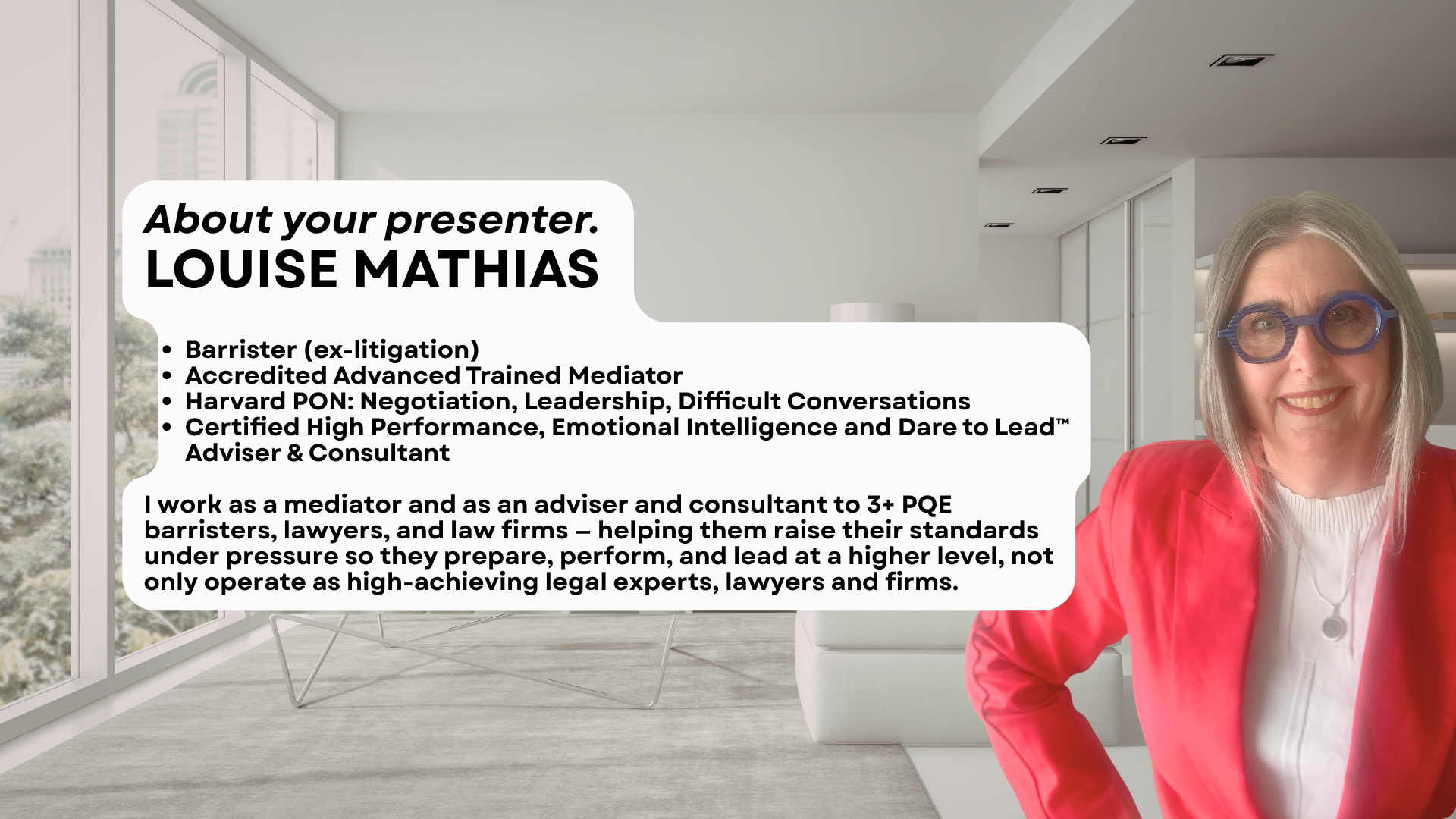 About your presenter.
LOUISE MATHIAS

• Barrister (ex-litigation)
• Accredited Advanced Trained Mediator
• Harvard PON: Negotiation, Leadership, Difficult Conversations
• Certified High Performance, Emotional Intelligence and Dare to Lead™ Adviser & Consultant

I work as a mediator and as an adviser and consultant to 3+ PQE barristers, lawyers, and law firms – helping them raise their standards under pressure so they prepare, perform, and lead at a higher level, not only operate as high-achieving legal experts, lawyers and firms.